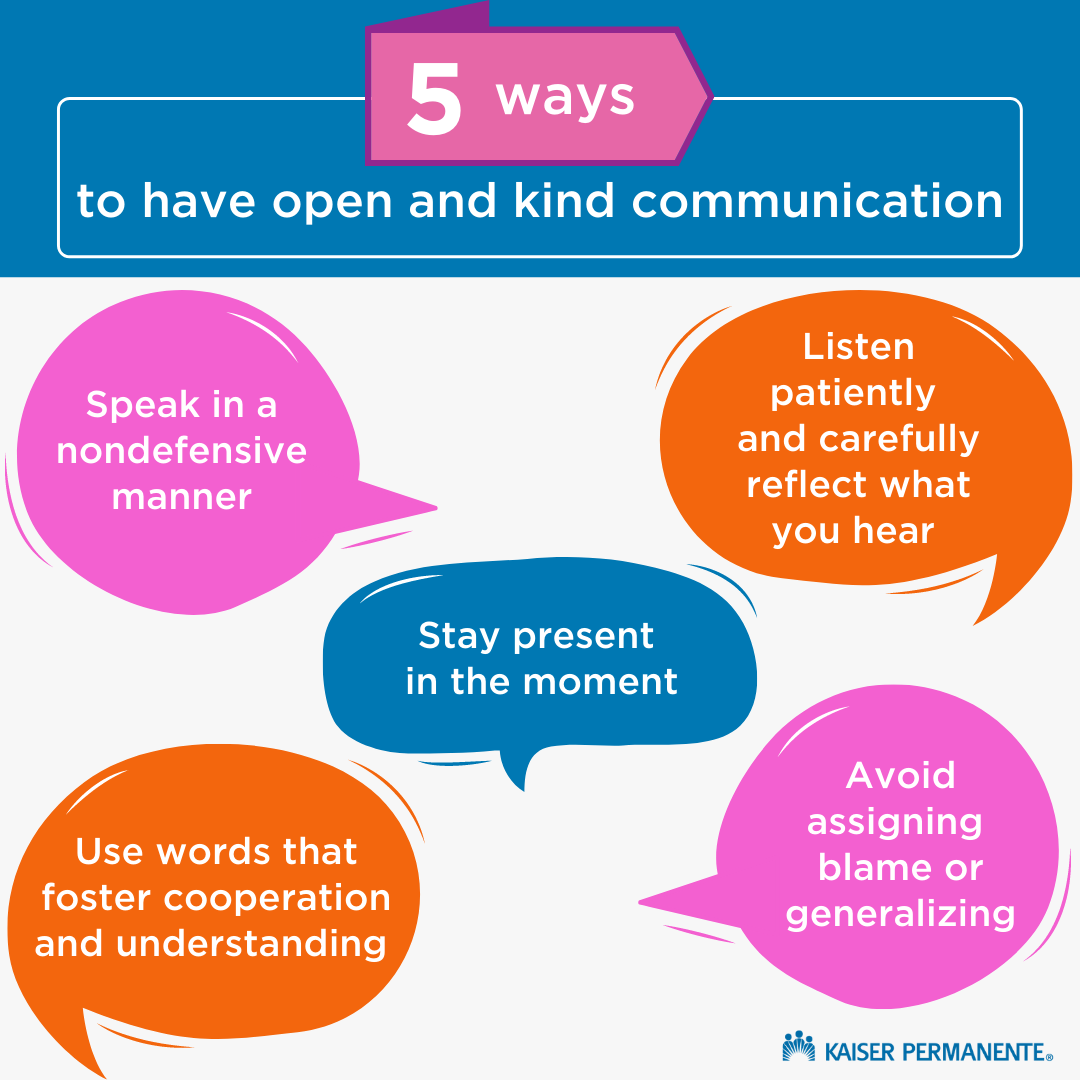 5 ways

to have open and kind communication

Speak in a nondefensive manner

Listen patiently and carefully reflect what you hear

Stay present in the moment

Use words that foster cooperation and understanding

Avoid assigning blame or generalizing

KAISER PERMANENTE®